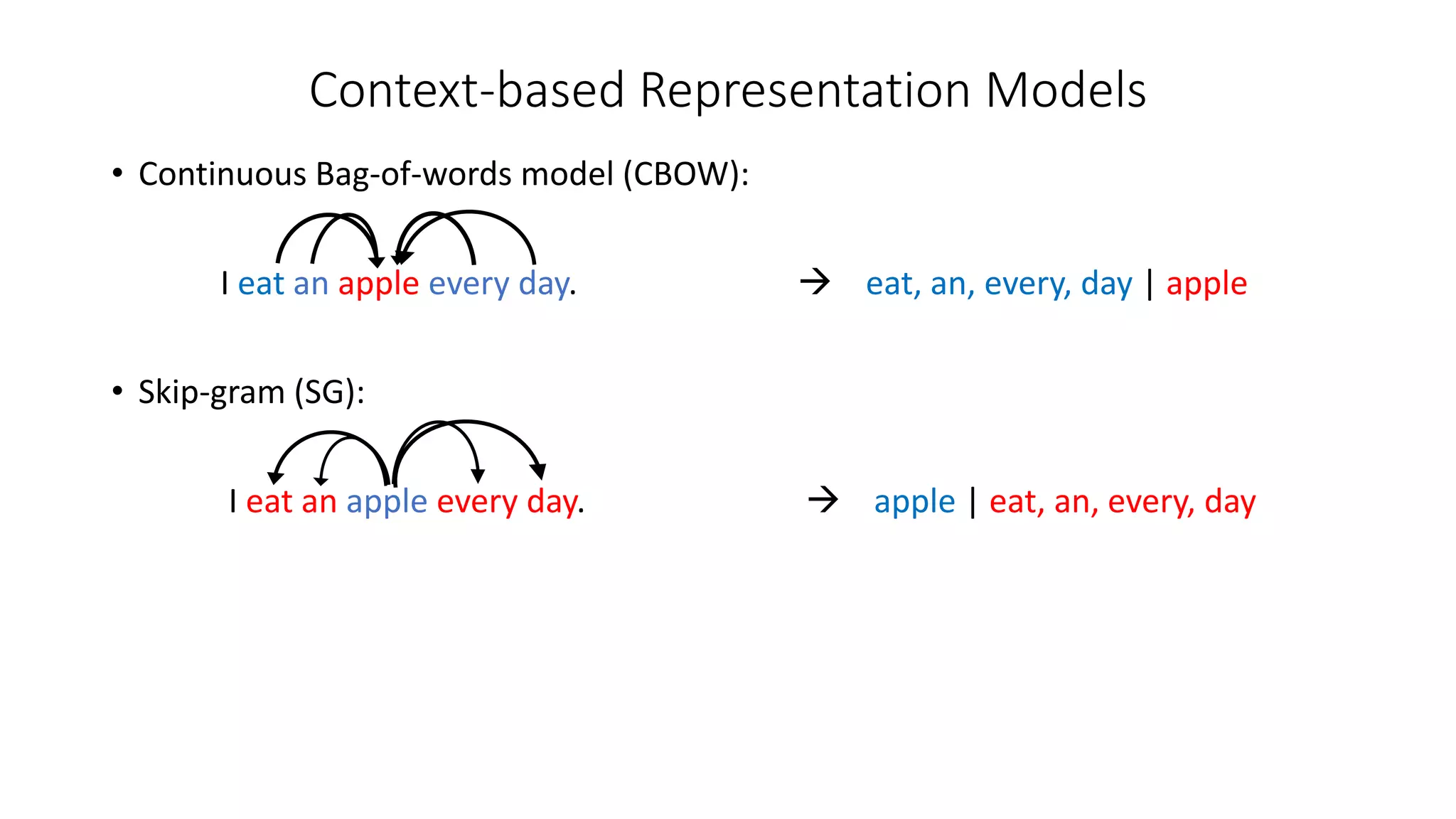 Context-based Representation Models

• Continuous Bag-of-words model (CBOW):

I eat an apple every day.

→ eat, an, every, day | apple

• Skip-gram (SG):

I eat an apple every day.

→ apple | eat, an, every, day